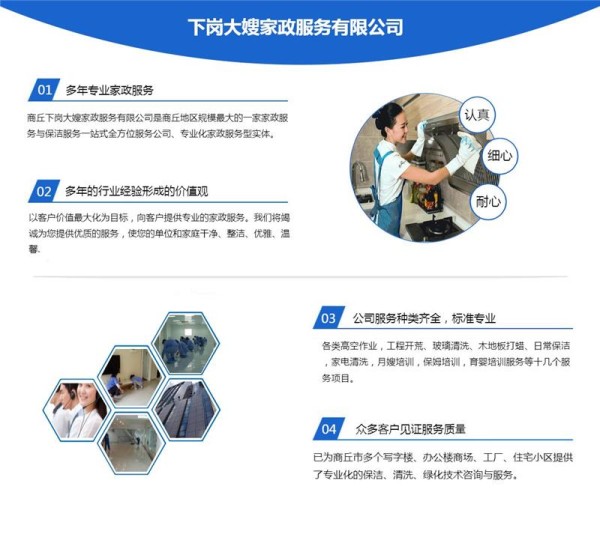 下岗大嫂家政服务有限公司

01 多年专业家政服务

商丘下岗大嫂家政服务有限公司是商丘地区规模最大的一家家政服务与保洁服务一站式全方位服务公司、专业化家政服务型实体。

认真

细心

耐心

02 多年的行业经验形成的价值观

以客户价值最大化为目标，向客户提供专业的家政服务。我们将竭诚为您提供优质的服务，使您的单位和家庭干净、整洁、优雅、温馨.

03 公司服务种类齐全，标准专业

各类高空作业，工程开荒、玻璃清洗、木地板打蜡、日常保洁，家电清洗，月嫂培训，保姆培训，育婴培训服务等十几个服务项目。

04 众多客户见证服务质量

已为商丘市多个写字楼、办公楼商场、工厂、住宅小区提供了专业化的保洁、清洗、绿化技术咨询与服务。